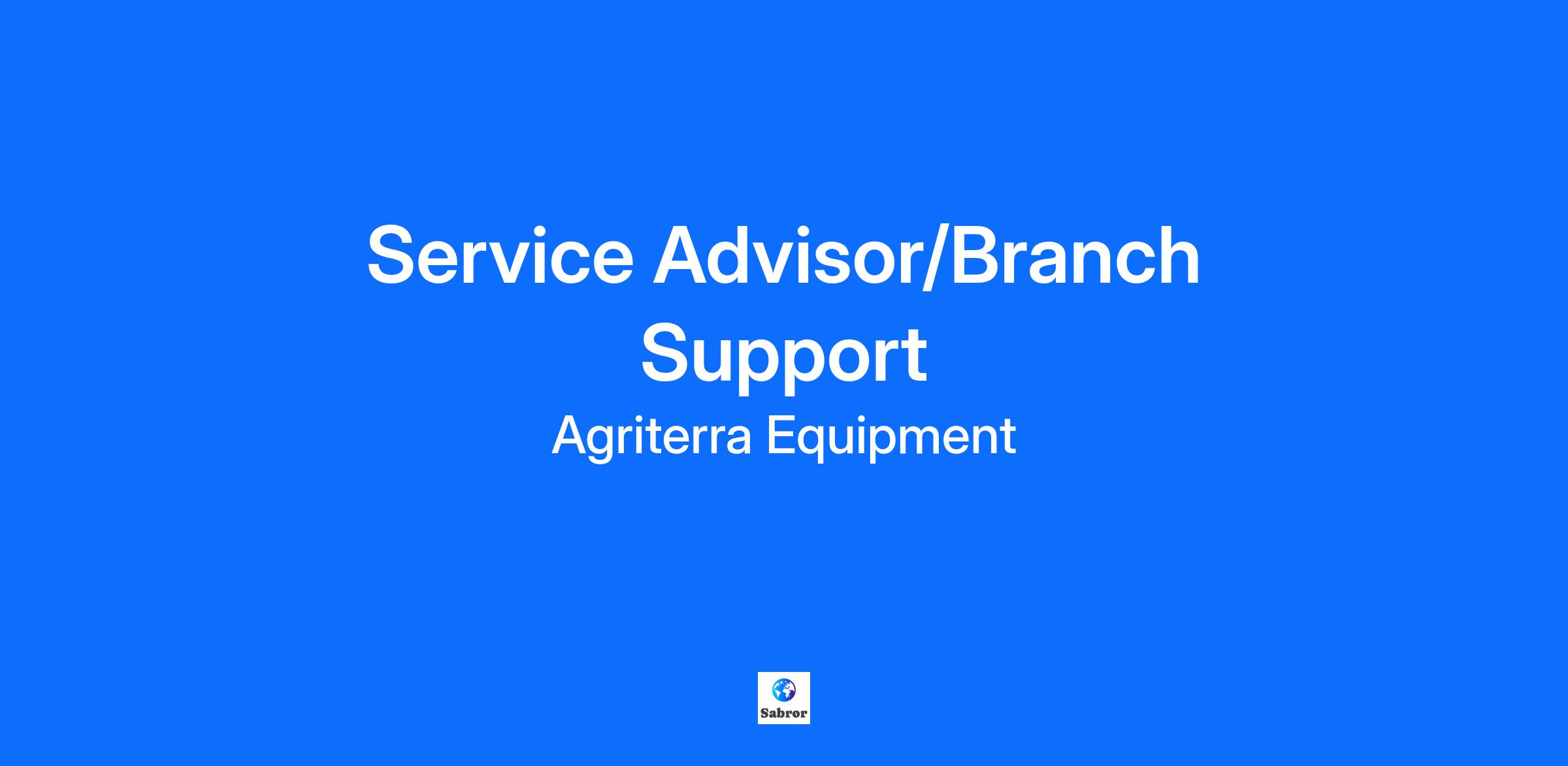 Service Advisor/Branch Support

Agriterra Equipment

Sabror